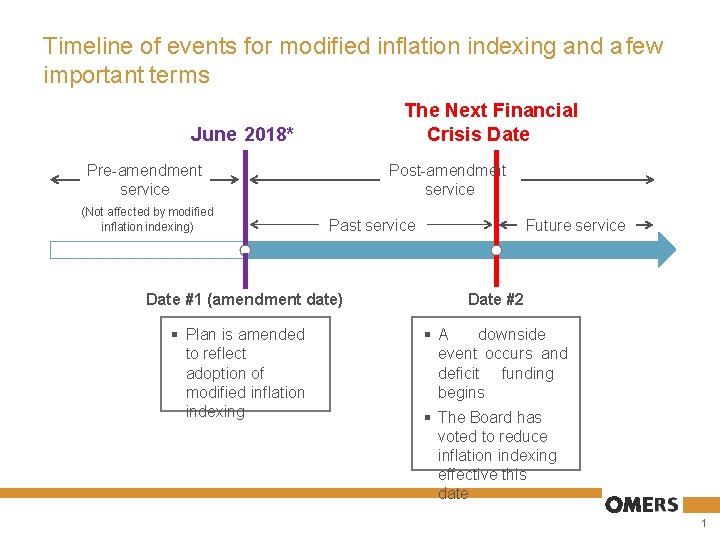 Timeline of events for modified inflation indexing and a few important terms

June 2018*

The Next Financial Crisis Date

Pre-amendment service

(Not affected by modified inflation indexing)

Post-amendment service

Past service

Future service

Date #1 (amendment date)

Date #2

▪ Plan is amended to reflect adoption of modified inflation indexing

▪ A downside event occurs and deficit funding begins

▪ The Board has voted to reduce inflation indexing effective this date

OMERS

1